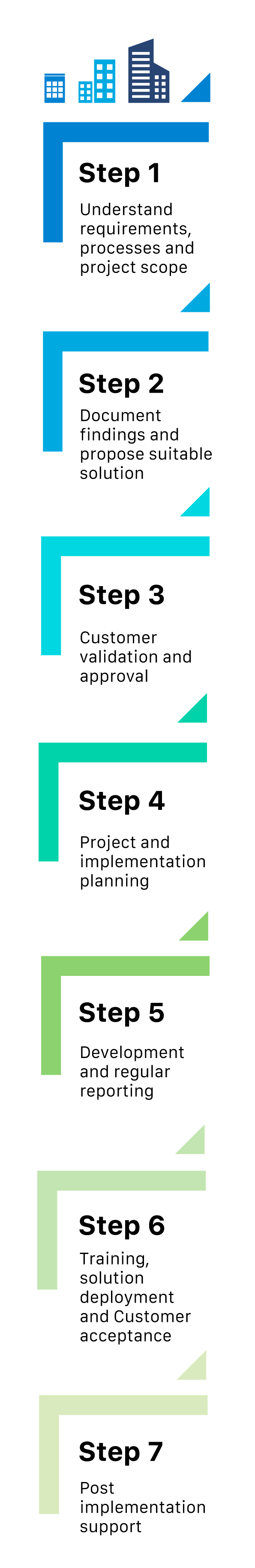 Step 1

Understand requirements, processes and project scope

Step 2

Document findings and propose suitable solution

Step 3

Customer validation and approval

Step 4

Project and implementation planning

Step 5

Development and regular reporting

Step 6

Training, solution deployment and Customer acceptance

Step 7

Post implementation support